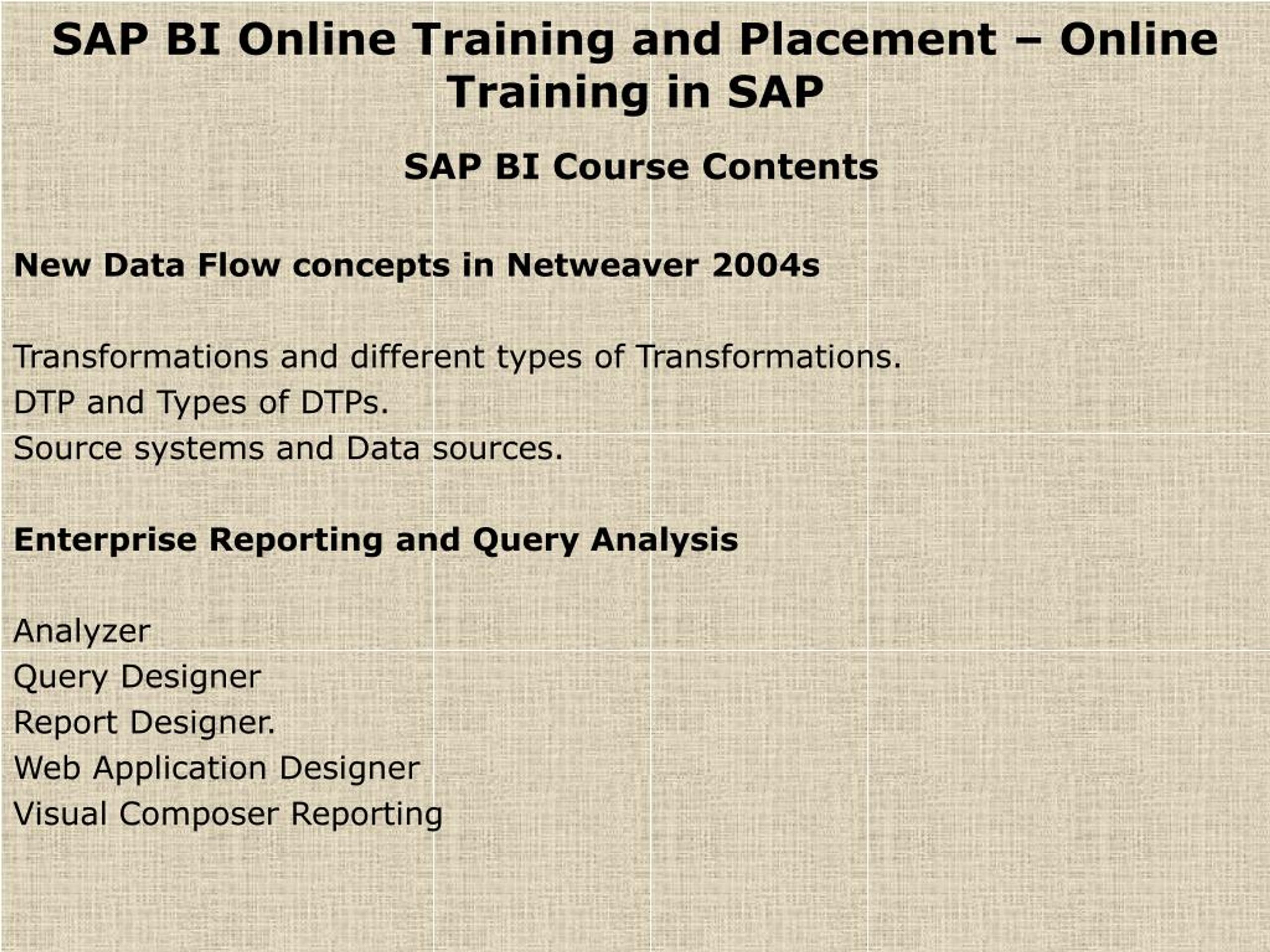 SAP BI Online Training and Placement – Online Training in SAP

SAP BI Course Contents

New Data Flow concepts in Netweaver 2004s

Transformations and different types of Transformations.
DTP and Types of DTPs.
Source systems and Data sources.

Enterprise Reporting and Query Analysis

Analyzer
Query Designer
Report Designer.
Web Application Designer
Visual Composer Reporting